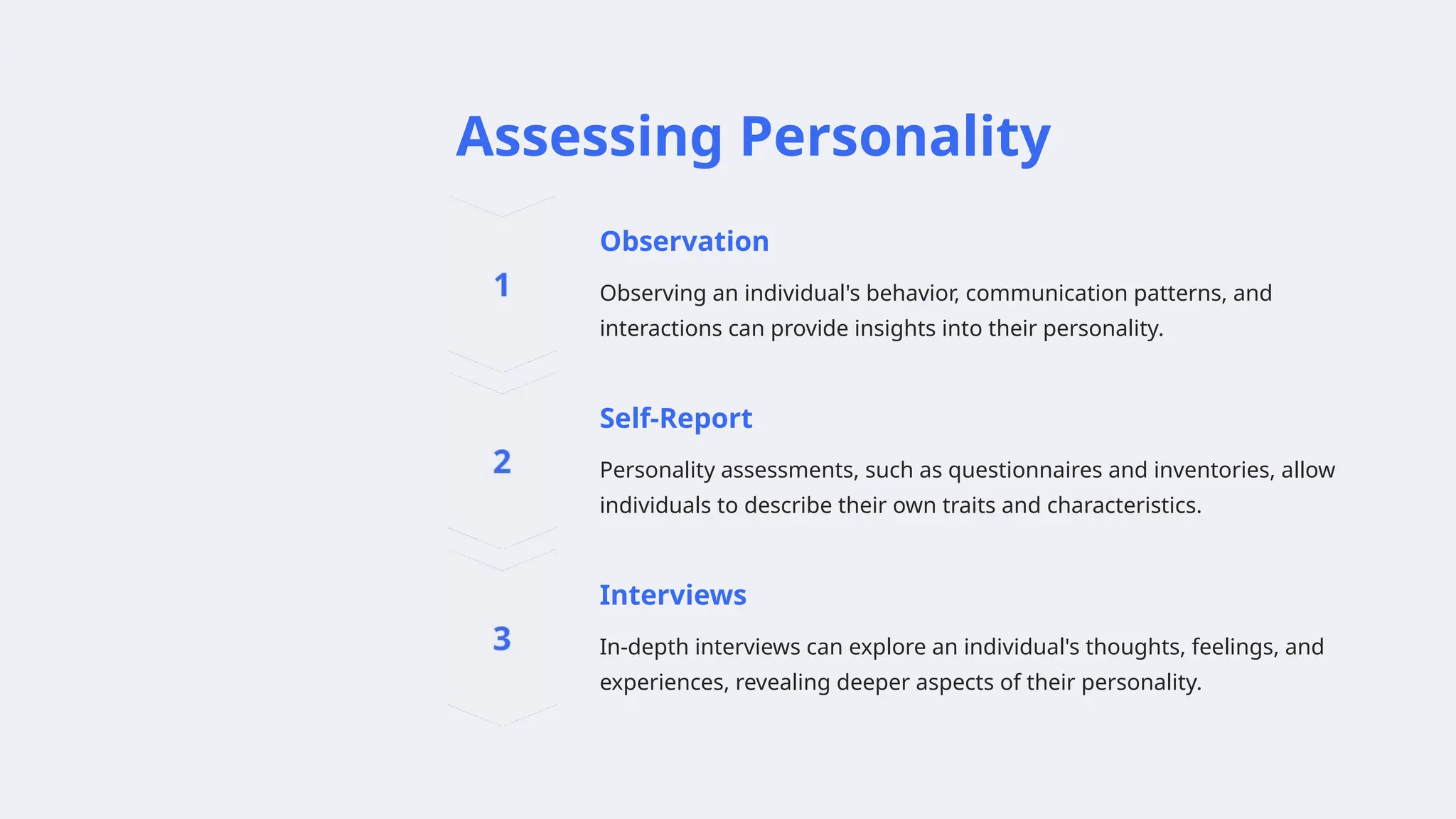 Assessing Personality

1

Observation

Observing an individual's behavior, communication patterns, and interactions can provide insights into their personality.

2

Self-Report

Personality assessments, such as questionnaires and inventories, allow individuals to describe their own traits and characteristics.

3

Interviews

In-depth interviews can explore an individual's thoughts, feelings, and experiences, revealing deeper aspects of their personality.